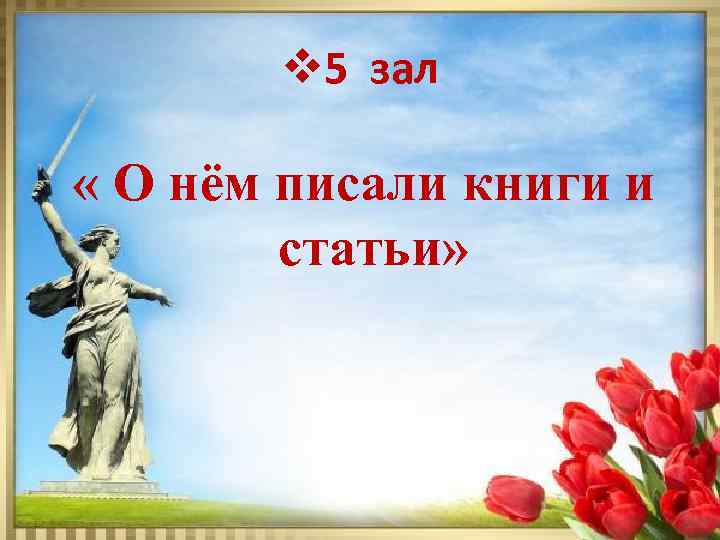 ❖5 зал

« О нём писали книги и статьи»